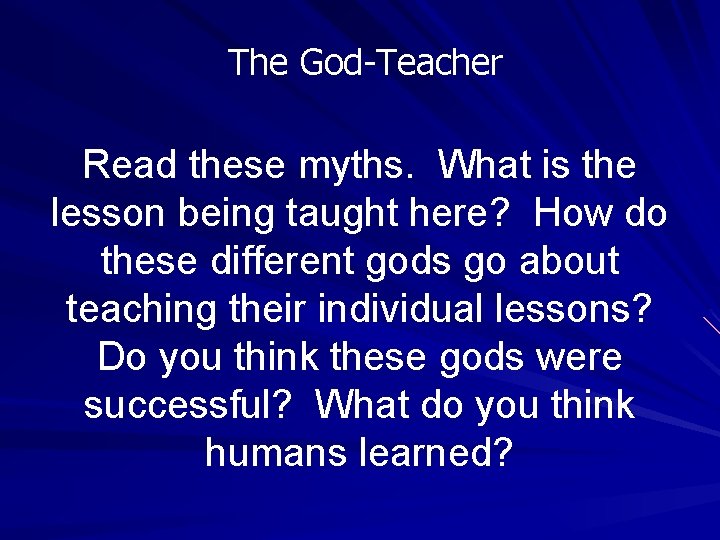 The God-Teacher

Read these myths. What is the lesson being taught here? How do these different gods go about teaching their individual lessons? Do you think these gods were successful? What do you think humans learned?